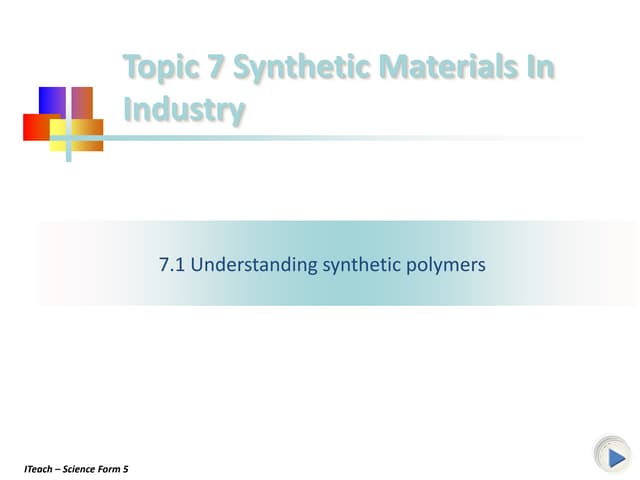 Topic 7 Synthetic Materials In Industry

7.1 Understanding synthetic polymers

ITeach – Science Form 5